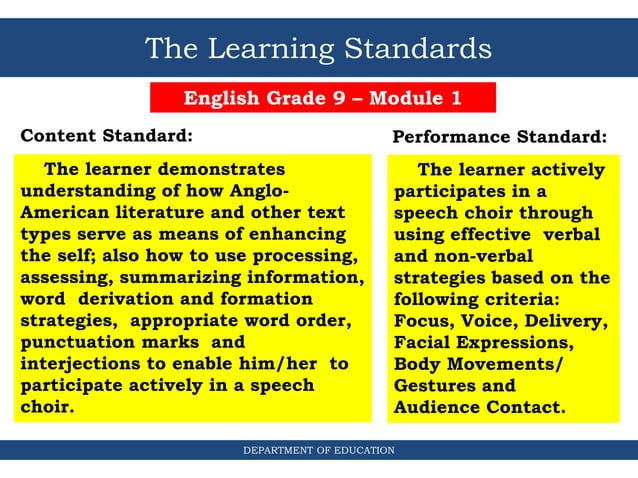 The Learning Standards

English Grade 9 – Module 1

Content Standard:

The learner demonstrates understanding of how Anglo-American literature and other text types serve as means of enhancing the self; also how to use processing, assessing, summarizing information, word derivation and formation strategies, appropriate word order, punctuation marks and interjections to enable him/her to participate actively in a speech choir.

Performance Standard:

The learner actively participates in a speech choir through using effective verbal and non-verbal strategies based on the following criteria: Focus, Voice, Delivery, Facial Expressions, Body Movements/ Gestures and Audience Contact.

DEPARTMENT OF EDUCATION